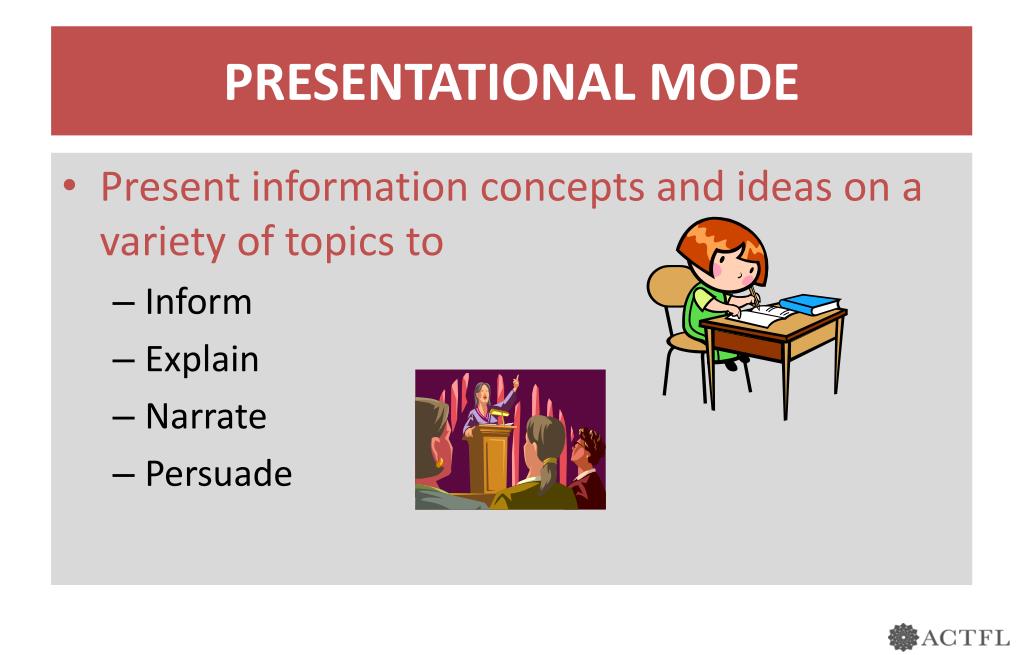 PRESENTATIONAL MODE

• Present information concepts and ideas on a variety of topics to

– Inform

– Explain

– Narrate

– Persuade

ACTFL